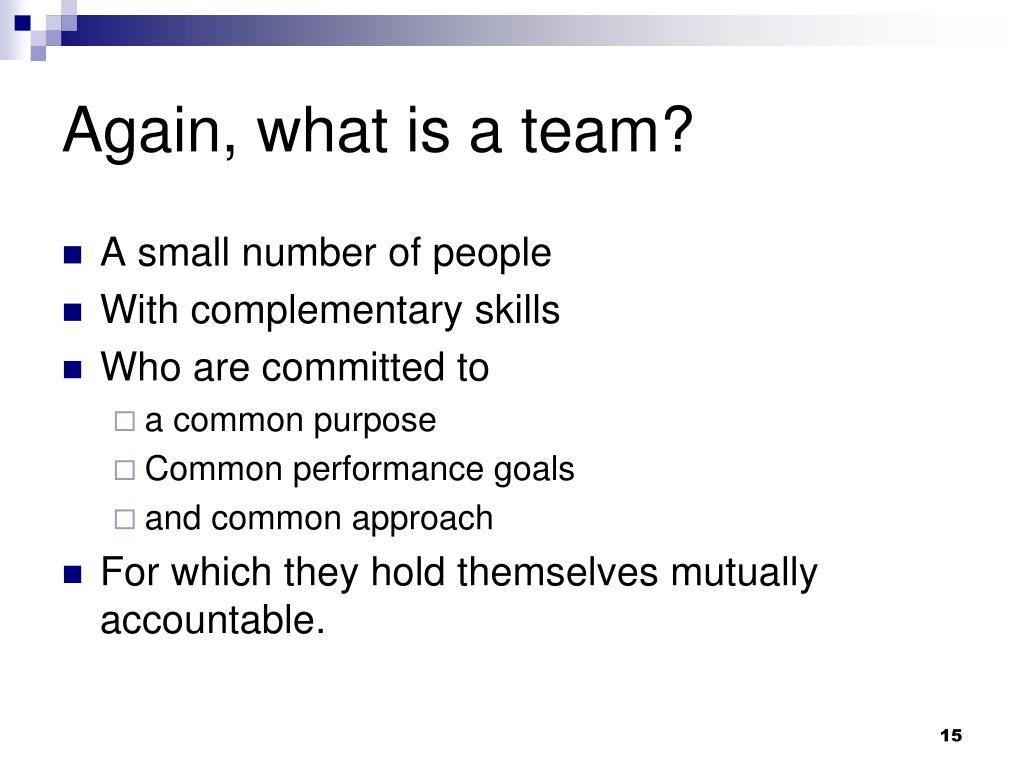 Again, what is a team?

- A small number of people
- With complementary skills
- Who are committed to
  - a common purpose
  - Common performance goals
  - and common approach
- For which they hold themselves mutually accountable.

15